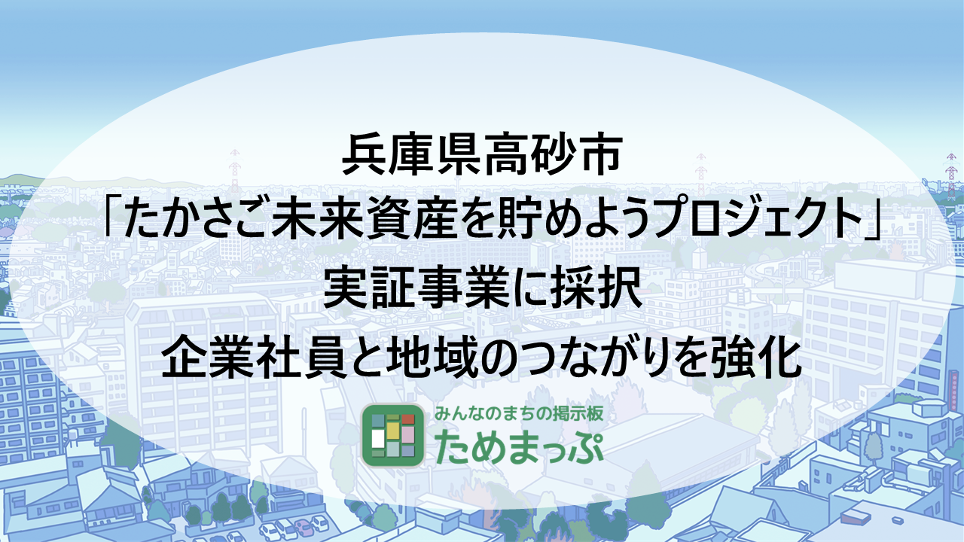 兵庫県高砂市
「たかさご未来資産を貯めようプロジェクト」
実証事業に採択
企業社員と地域のつながりを強化

みんなのまちの掲示板
ためまっぷ